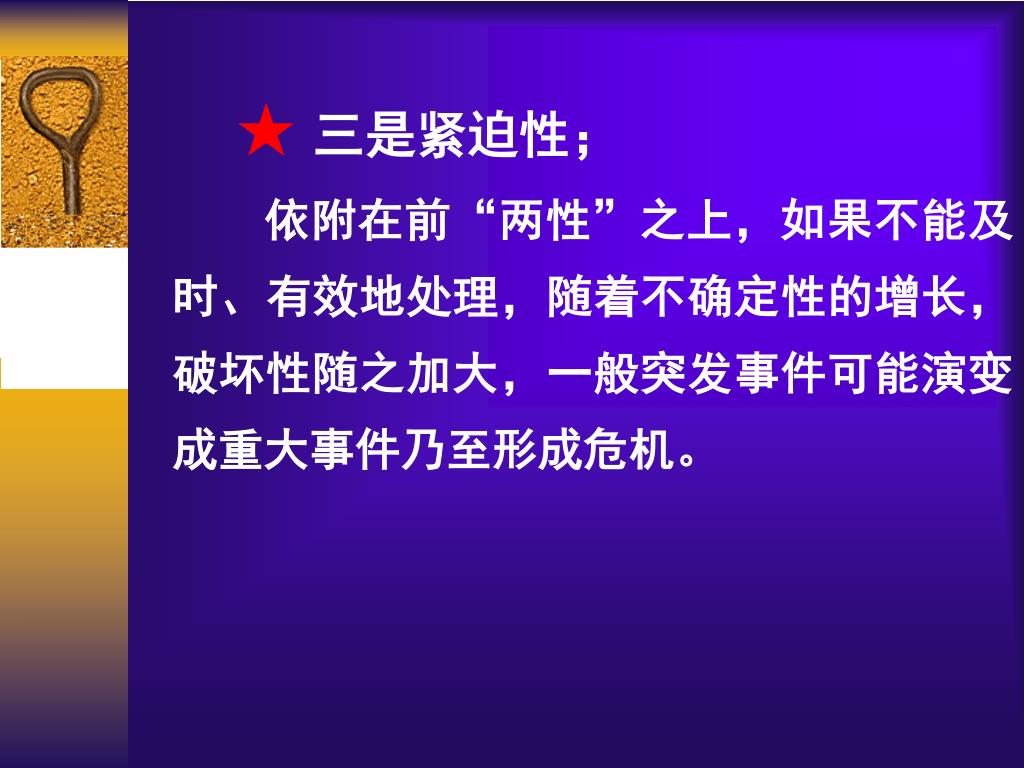 ★ 三是紧迫性；

依附在前“两性”之上，如果不能及时、有效地处理，随着不确定性的增长，破坏性随之加大，一般突发事件可能演变成重大事件乃至形成危机。